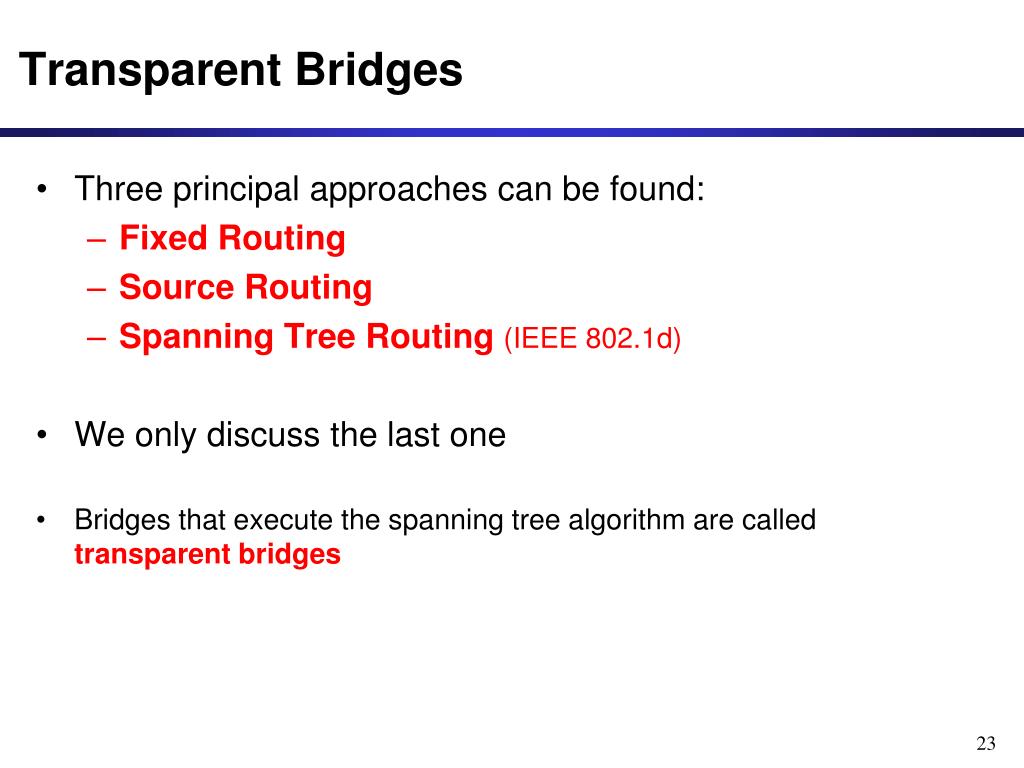 Transparent Bridges

• Three principal approaches can be found:
– Fixed Routing
– Source Routing
– Spanning Tree Routing (IEEE 802.1d)

• We only discuss the last one

• Bridges that execute the spanning tree algorithm are called transparent bridges

23